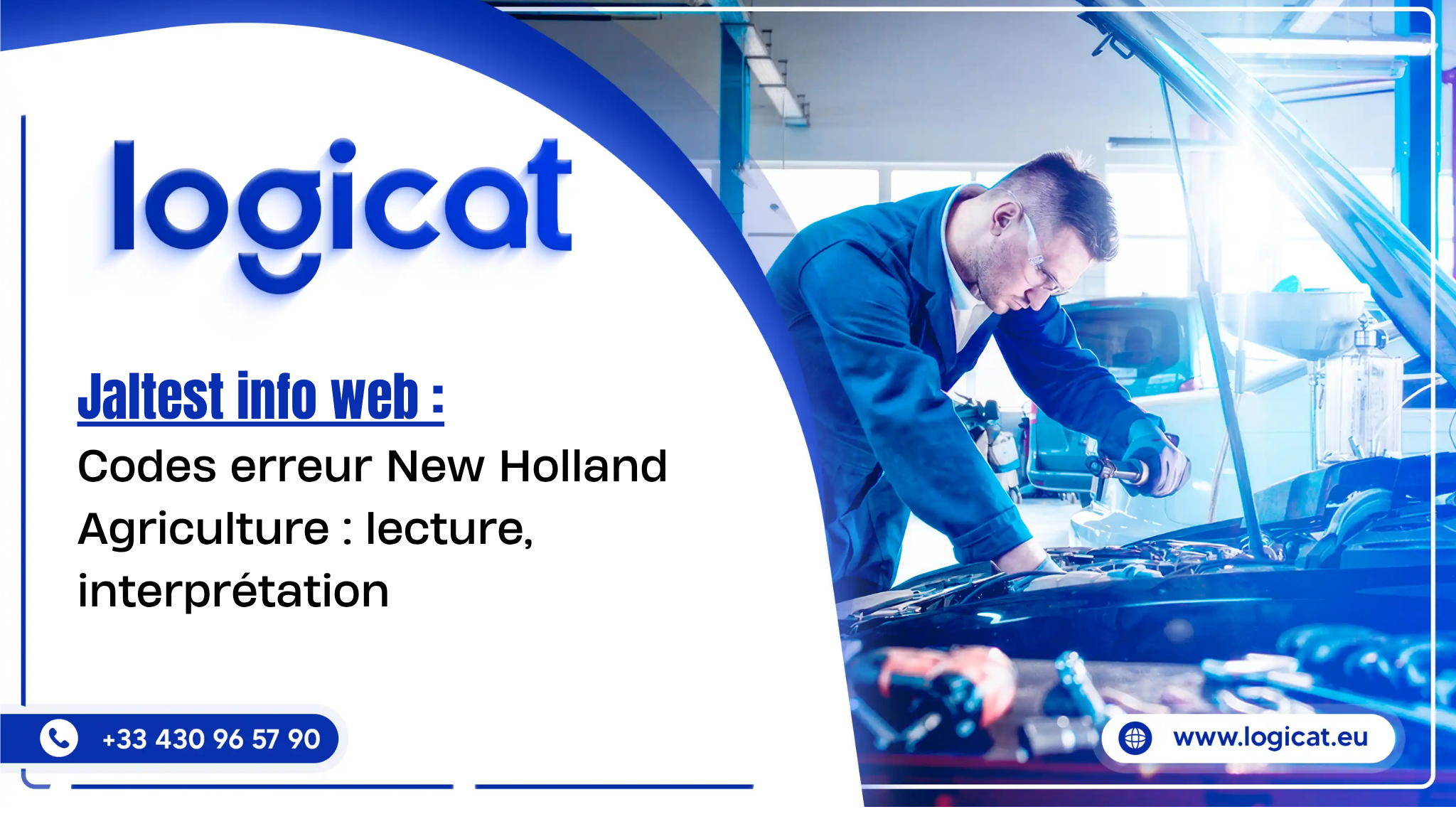 logicat

Jaltest info web :

Codes erreur New Holland Agriculture : lecture, interprétation

+33 430 96 57 90

www.logicat.eu